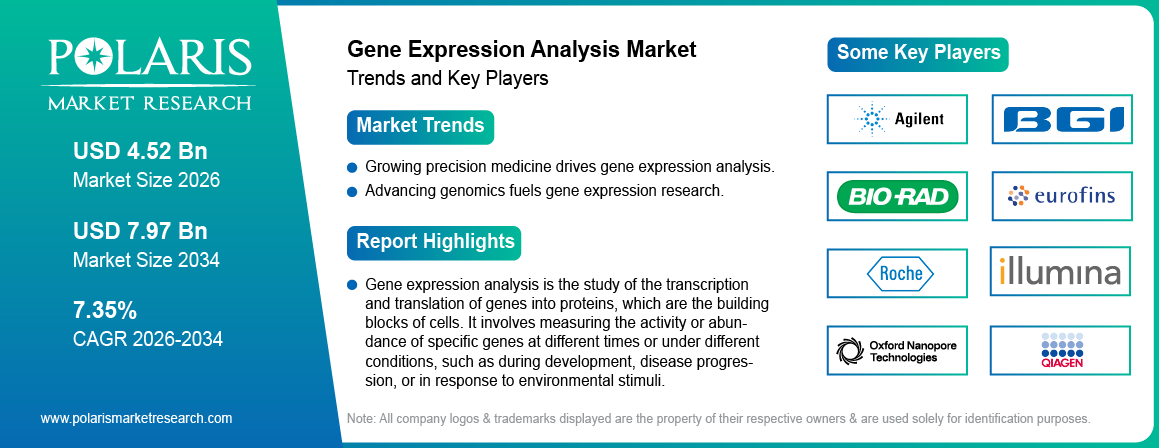 POLARIS
MARKET RESEARCH

USD 4.52 Bn
Market Size 2026

USD 7.97 Bn
Market Size 2034

7.35%
CAGR 2026-2034

www.polarismarketresearch.com

Gene Expression Analysis Market
Trends and Key Players

Market Trends

Growing precision medicine drives gene expression analysis.
Advancing genomics fuels gene expression research.

Report Highlights

Gene expression analysis is the study of the transcription and translation of genes into proteins, which are the building blocks of cells. It involves measuring the activity or abundance of specific genes at different times or under different conditions, such as during development, disease progression, or in response to environmental stimuli.

Some Key Players

Agilent
BGI
BIO-RAD
eurofins
Roche
illumina
Oxford Nanopore Technologies
QIAGEN

Note: All company logos & trademarks displayed are the property of their respective owners & are used solely for identification purposes.